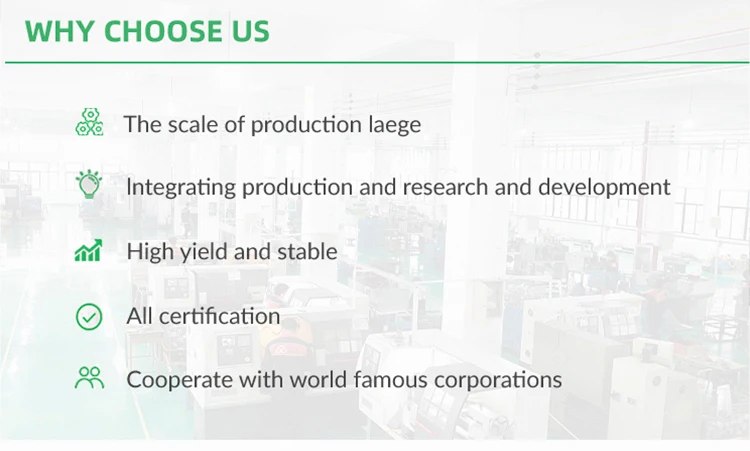 WHY CHOOSE US

The scale of production laege

Integrating production and research and development

High yield and stable

All certification

Cooperate with world famous corporations